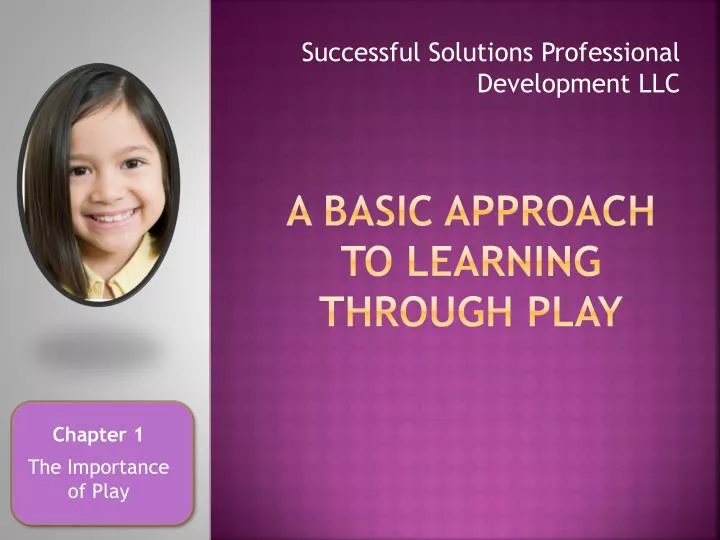 Successful Solutions Professional Development LLC

A BASIC APPROACH TO LEARNING THROUGH PLAY

Chapter 1

The Importance of Play